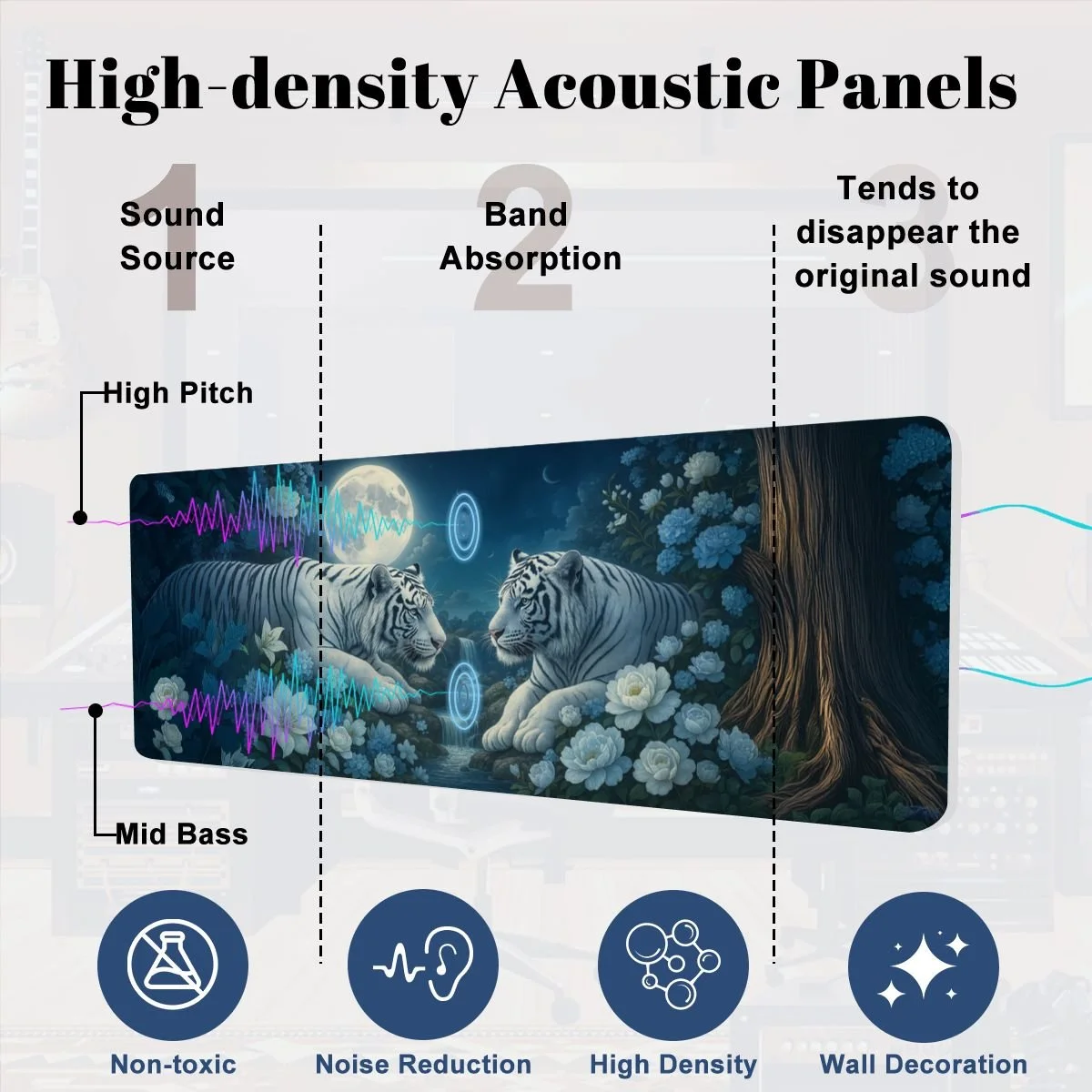 High-density Acoustic Panels

1 Sound Source

2 Band Absorption

3 Tends to disappear the original sound

High Pitch

Mid Bass

Non-toxic

Noise Reduction

High Density

Wall Decoration